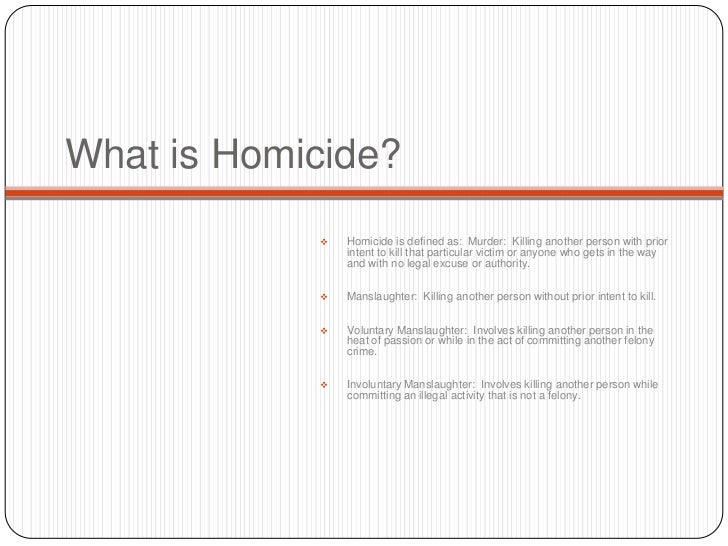 What is Homicide?

❖ Homicide is defined as: Murder: Killing another person with prior intent to kill that particular victim or anyone who gets in the way and with no legal excuse or authority.

❖ Manslaughter: Killing another person without prior intent to kill.

❖ Voluntary Manslaughter: Involves killing another person in the heat of passion or while in the act of committing another felony crime.

❖ Involuntary Manslaughter: Involves killing another person while committing an illegal activity that is not a felony.